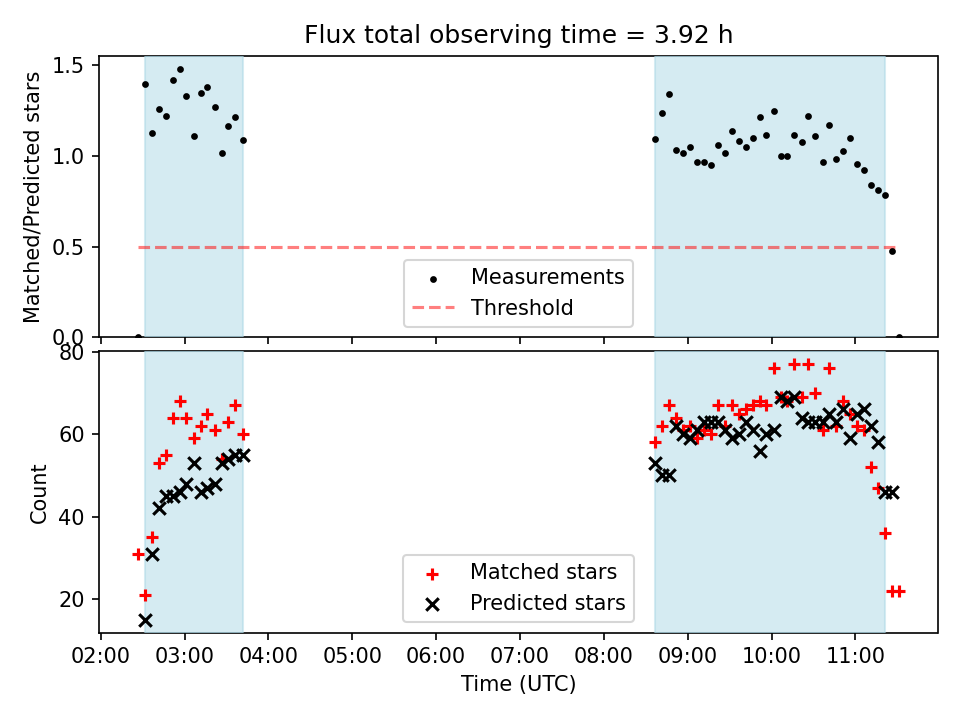 Flux total observing time = 3.92 h

Matched/Predicted stars

1.5
1.0
0.5
0.0

Measurements
Threshold

Count

80
60
40
20

Matched stars
Predicted stars

02:00 03:00 04:00 05:00 06:00 07:00 08:00 09:00 10:00 11:00

Time (UTC)